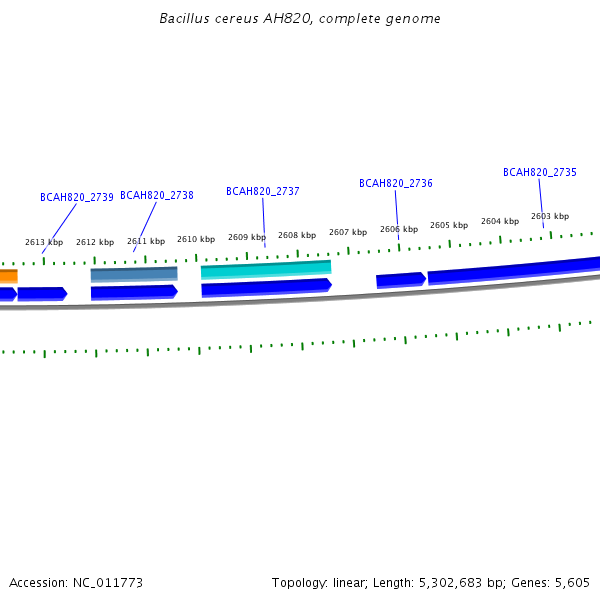 Bacillus cereus AH820, complete genome

BCAH820_2739 BCAH820_2738 BCAH820_2737 BCAH820_2736 BCAH820_2735

2613 kbp 2612 kbp 2611 kbp 2610 kbp 2609 kbp 2608 kbp 2607 kbp 2606 kbp 2605 kbp 2604 kbp 2603 kbp

Accession: NC_011773

Topology: linear; Length: 5,302,683 bp; Genes: 5,605